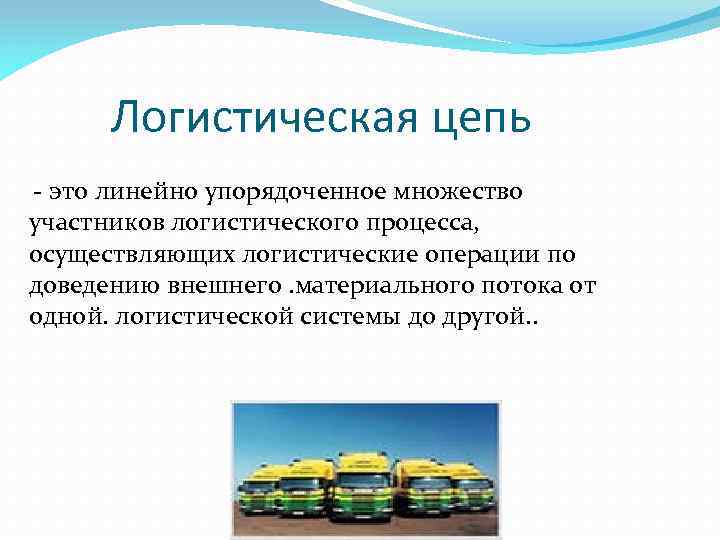 Логистическая цепь

- это линейно упорядоченное множество участников логистического процесса, осуществляющих логистические операции по доведению внешнего .материального потока от одной. логистической системы до другой..